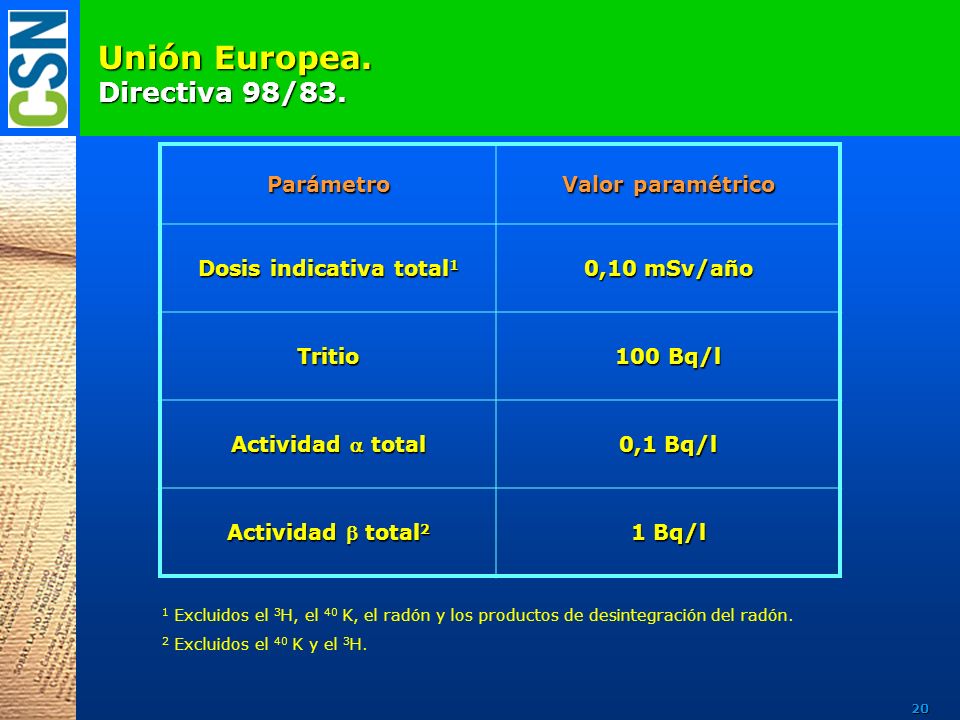 CSN

Unión Europea.
Directiva 98/83.

| Parámetro | Valor paramétrico |
|---|---|
| Dosis indicativa total$^1$ | 0,10 mSv/año |
| Tritio | 100 Bq/l |
| Actividad $\alpha$ total | 0,1 Bq/l |
| Actividad $\beta$ total$^2$ | 1 Bq/l |

$^1$ Excluidos el $^3$H, el $^{40}$ K, el radón y los productos de desintegración del radón.

$^2$ Excluidos el $^{40}$ K y el $^3$H.

20